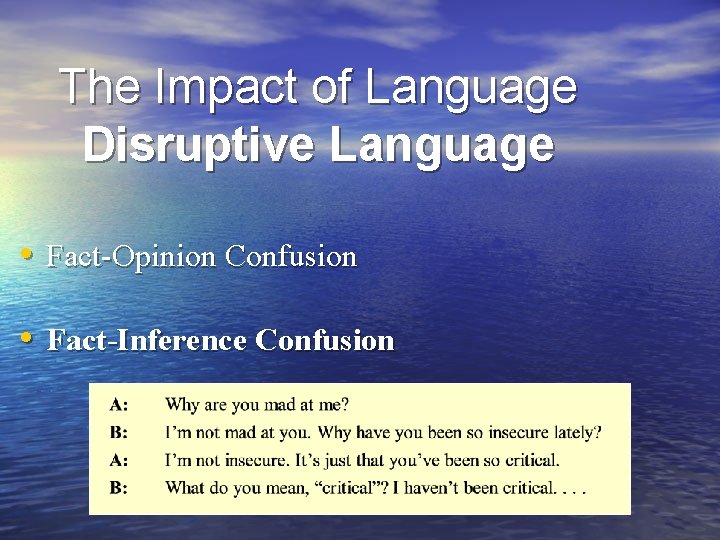 The Impact of Language
Disruptive Language

• Fact-Opinion Confusion

• Fact-Inference Confusion

A: Why are you mad at me?
B: I'm not mad at you. Why have you been so insecure lately?
A: I'm not insecure. It's just that you've been so critical.
B: What do you mean, "critical"? I haven't been critical. . . .